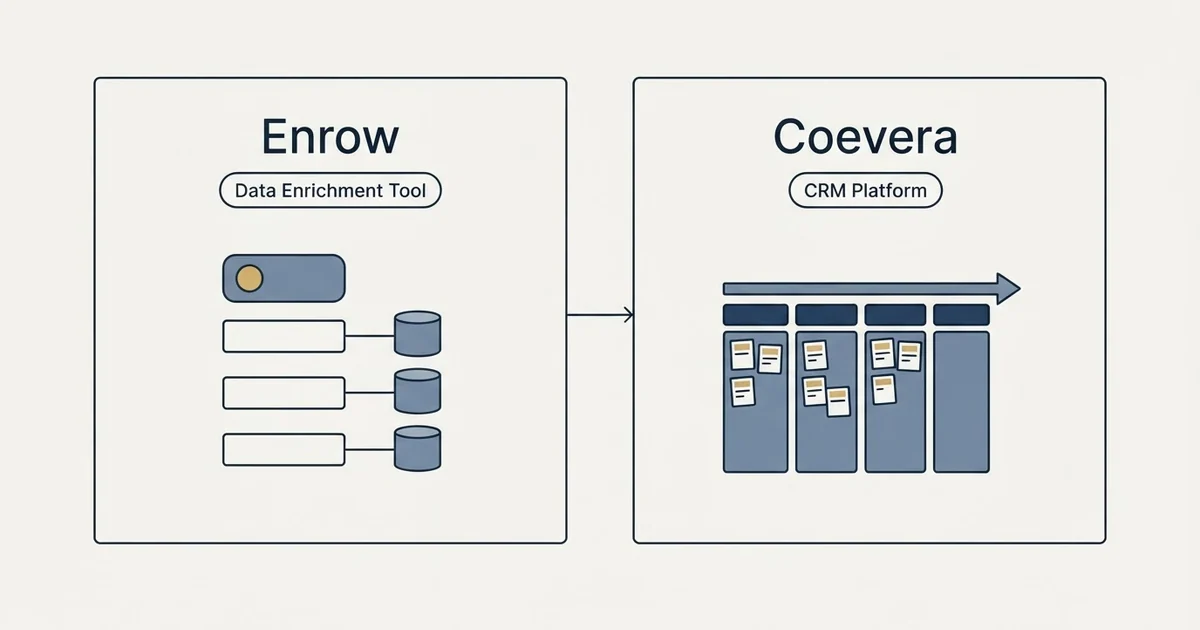 Enrow

Data Enrichment Tool

Coevera

CRM Platform